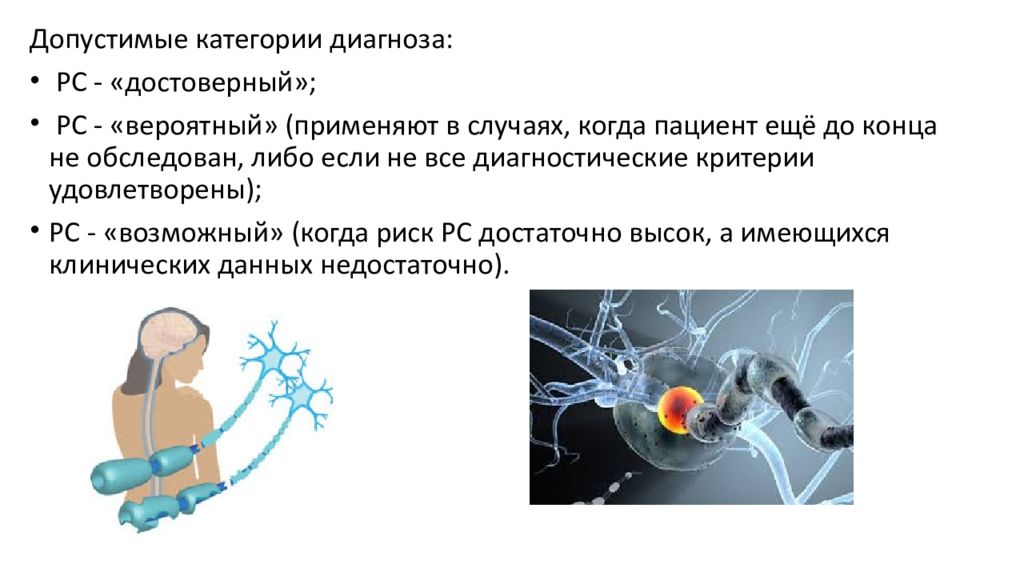 Допустимые категории диагноза:

• РС - «достоверный»;

• РС - «вероятный» (применяют в случаях, когда пациент ещё до конца не обследован, либо если не все диагностические критерии удовлетворены);

• РС - «возможный» (когда риск РС достаточно высок, а имеющихся клинических данных недостаточно).